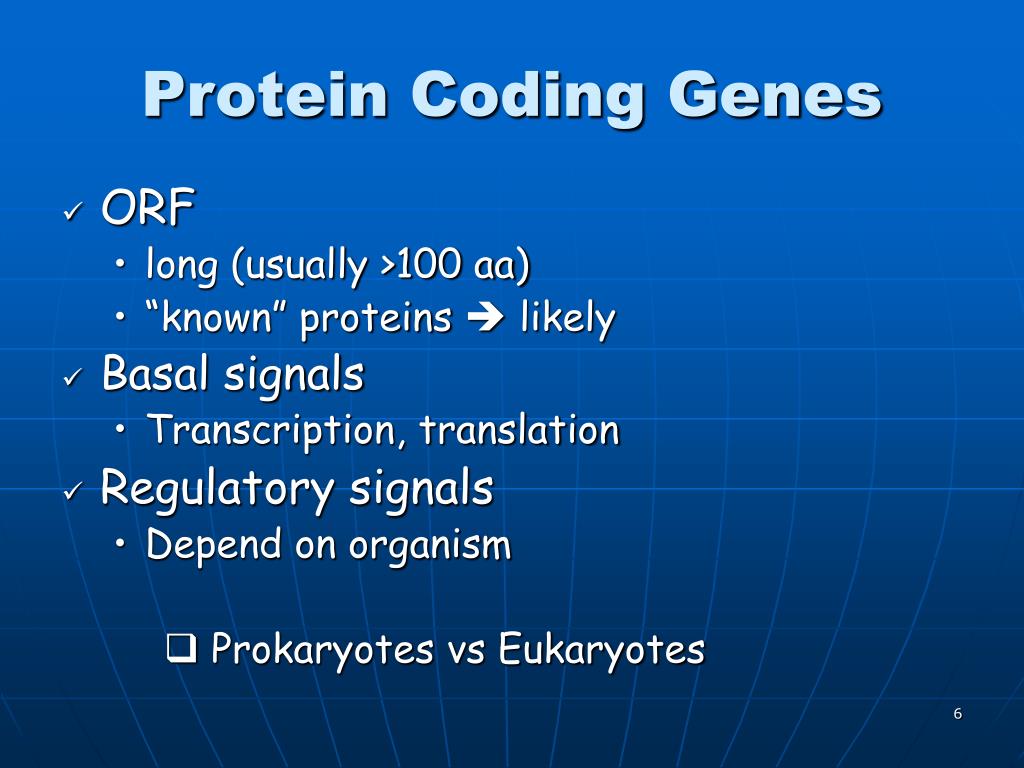 Protein Coding Genes

✓ ORF
• long (usually >100 aa)
• “known” proteins ➔ likely
✓ Basal signals
• Transcription, translation
✓ Regulatory signals
• Depend on organism

❑ Prokaryotes vs Eukaryotes

6